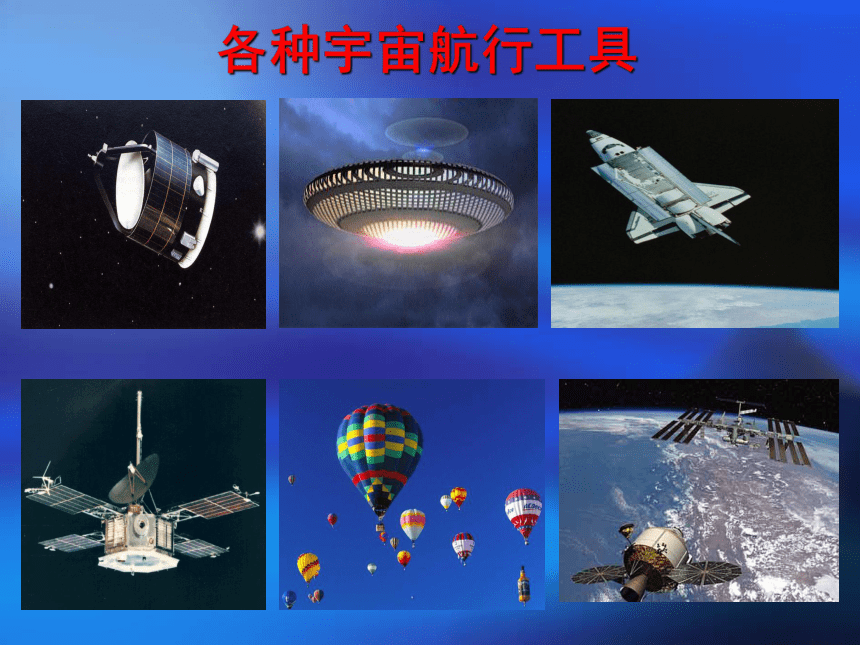 各种宇宙航行工具